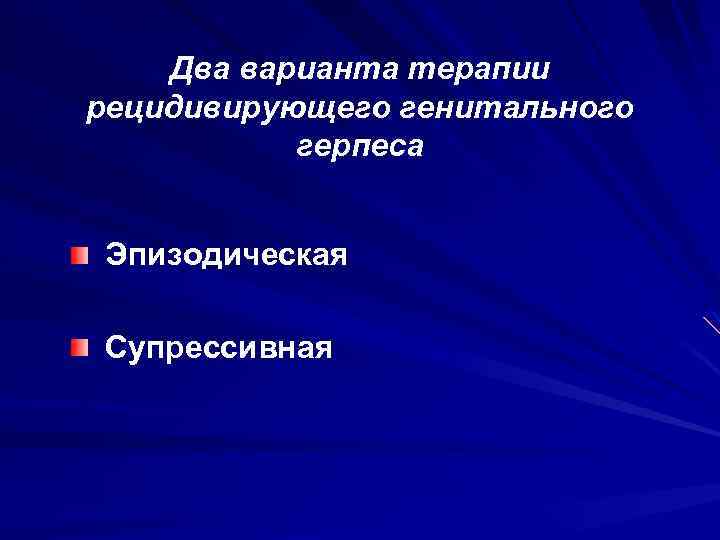 Два варианта терапии рецидивирующего генитального герпеса

Эпизодическая

Супрессивная